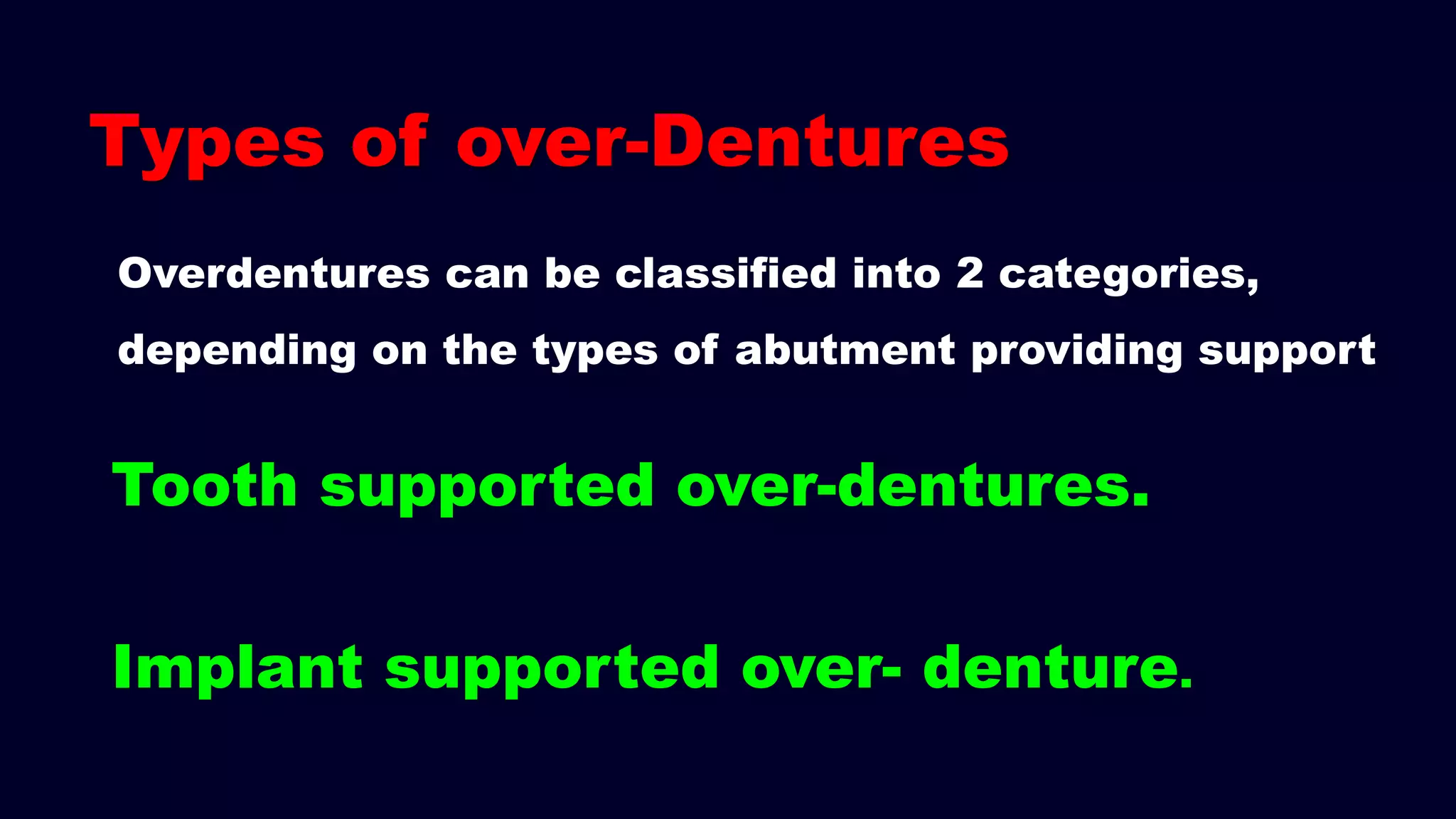 Types of over-Dentures

Overdentures can be classified into 2 categories, depending on the types of abutment providing support

Tooth supported over-dentures.

Implant supported over- denture.